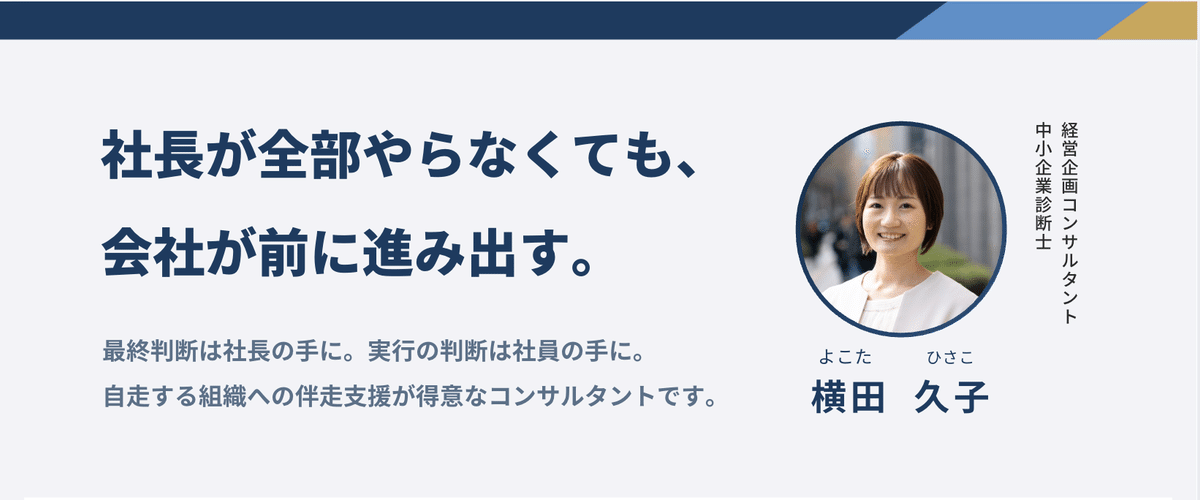 社長が全部やらなくても、
会社が前に進み出す。

最終判断は社長の手に。実行の判断は社員の手に。
自走する組織への伴走支援が得意なコンサルタントです。

経営企画コンサルタント
中小企業診断士

よこた　ひさこ
横田　久子